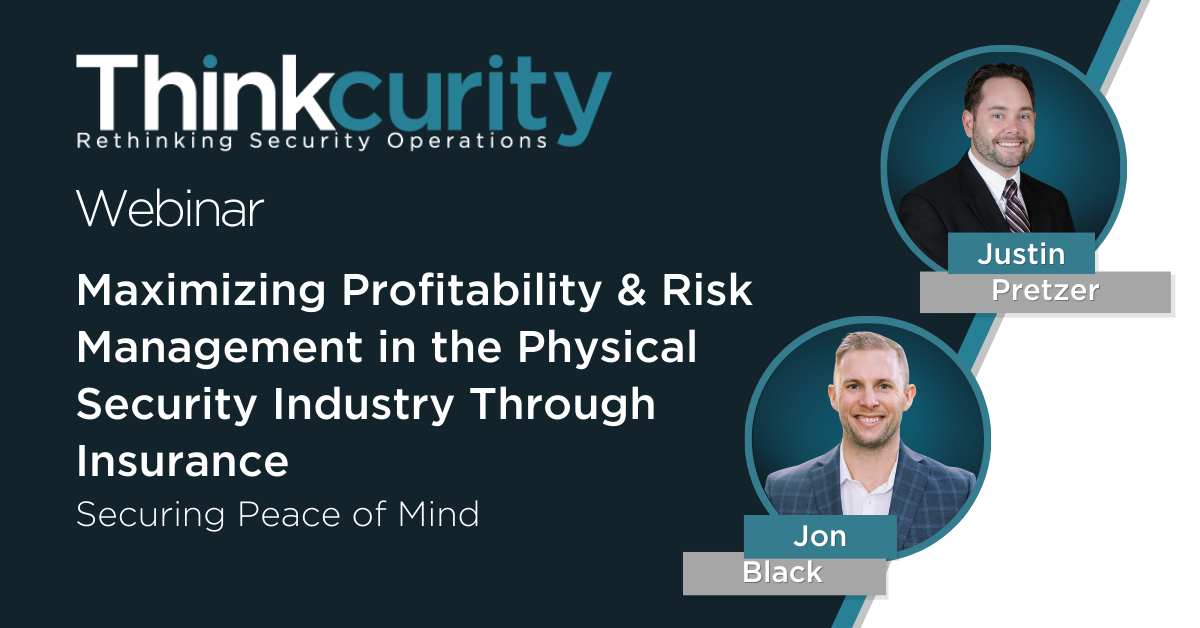 Thinkcurity
Rethinking Security Operations

Webinar

Maximizing Profitability & Risk Management in the Physical Security Industry Through Insurance

Securing Peace of Mind

Justin
Pretzer

Jon
Black